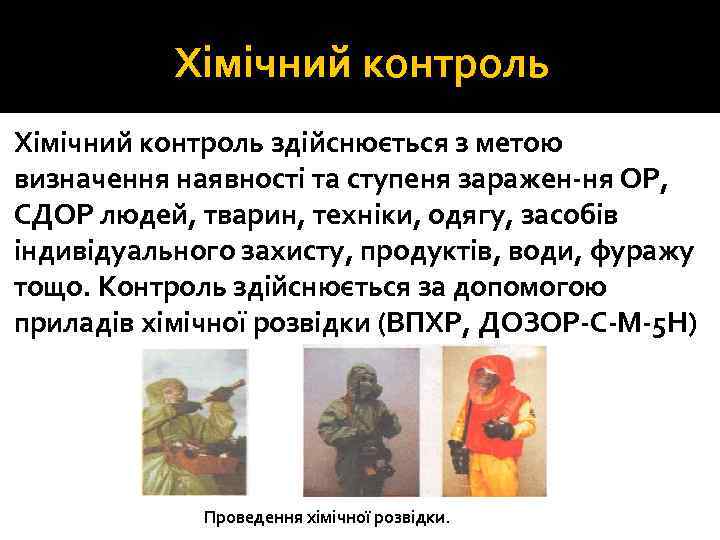 Хімічний контроль

Хімічний контроль здійснюється з метою визначення наявності та ступеня заражен-ня ОР, СДОР людей, тварин, техніки, одягу, засобів індивідуального захисту, продуктів, води, фуражу тощо. Контроль здійснюється за допомогою приладів хімічної розвідки (ВПХР, ДОЗОР-С-М-5Н)

Проведення хімічної розвідки.